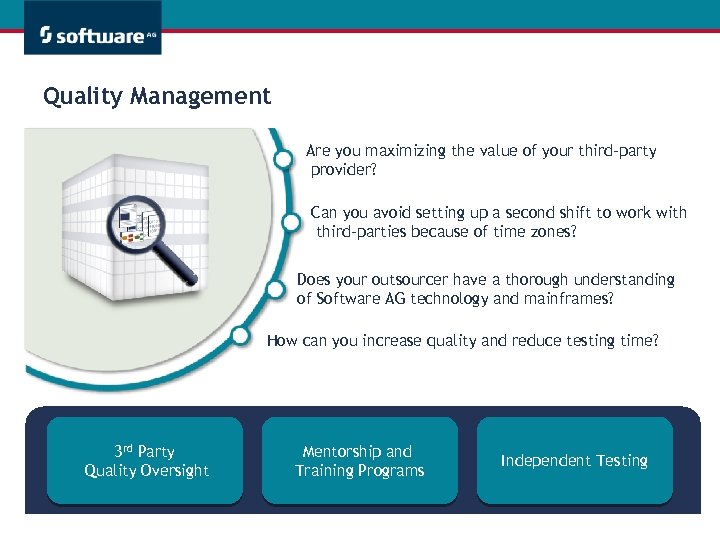 software AG

Quality Management

Are you maximizing the value of your third-party provider?

Can you avoid setting up a second shift to work with third-parties because of time zones?

Does your outsourcer have a thorough understanding of Software AG technology and mainframes?

How can you increase quality and reduce testing time?

3rd Party Quality Oversight

Mentorship and Training Programs

Independent Testing